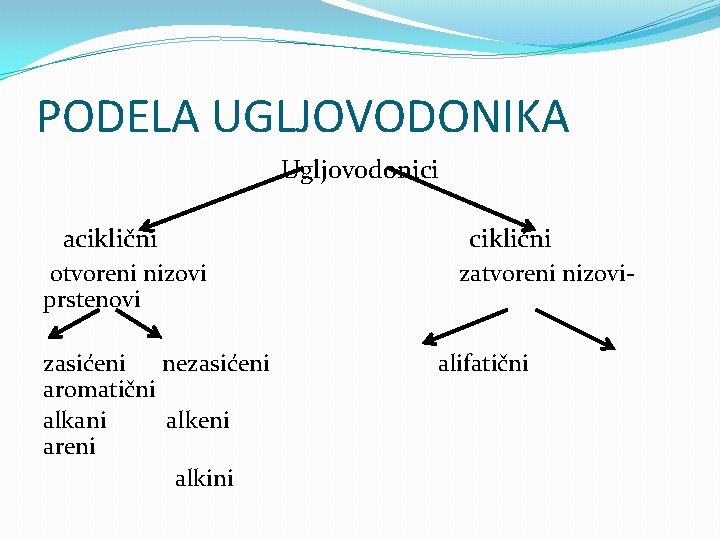 PODELA UGLJOVODONIKA

Ugljovodonici

aciklični

ciklični

otvoreni nizovi

zatvoreni nizovi-prstenovi

zasićeni

nezasićeni

alifatični

aromatični

alkani

alkeni

areni

alkini